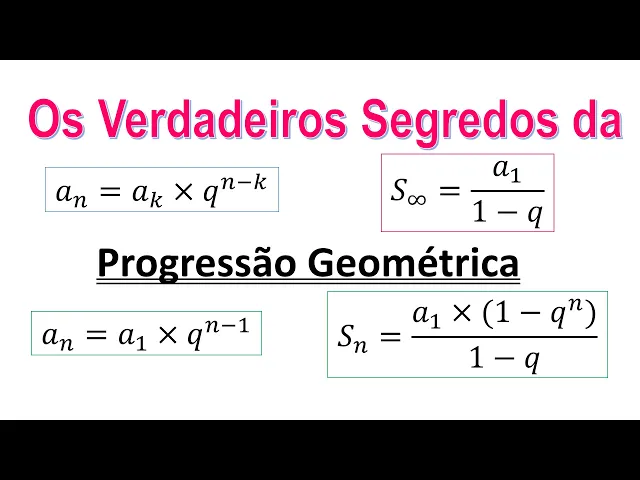 Os Verdadeiros Segredos da

$a_n = a_k \times q^{n-k}$

$S_\infty = \frac{a_1}{1-q}$

Progressão Geométrica

$a_n = a_1 \times q^{n-1}$

$S_n = \frac{a_1 \times (1-q^n)}{1-q}$